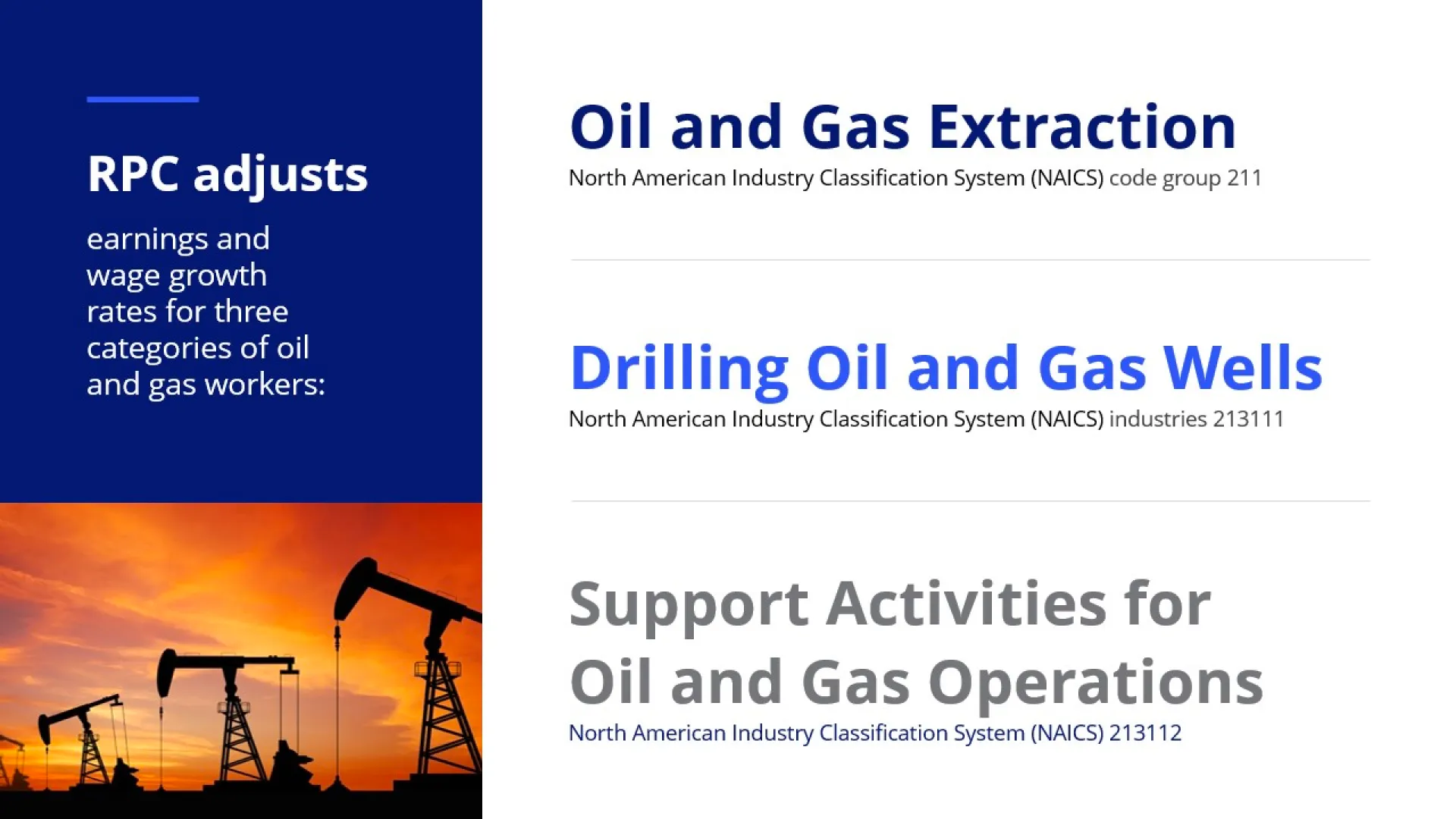 RPC adjusts

earnings and wage growth rates for three categories of oil and gas workers:

Oil and Gas Extraction
North American Industry Classification System (NAICS) code group 211

Drilling Oil and Gas Wells
North American Industry Classification System (NAICS) industries 213111

Support Activities for Oil and Gas Operations
North American Industry Classification System (NAICS) 213112